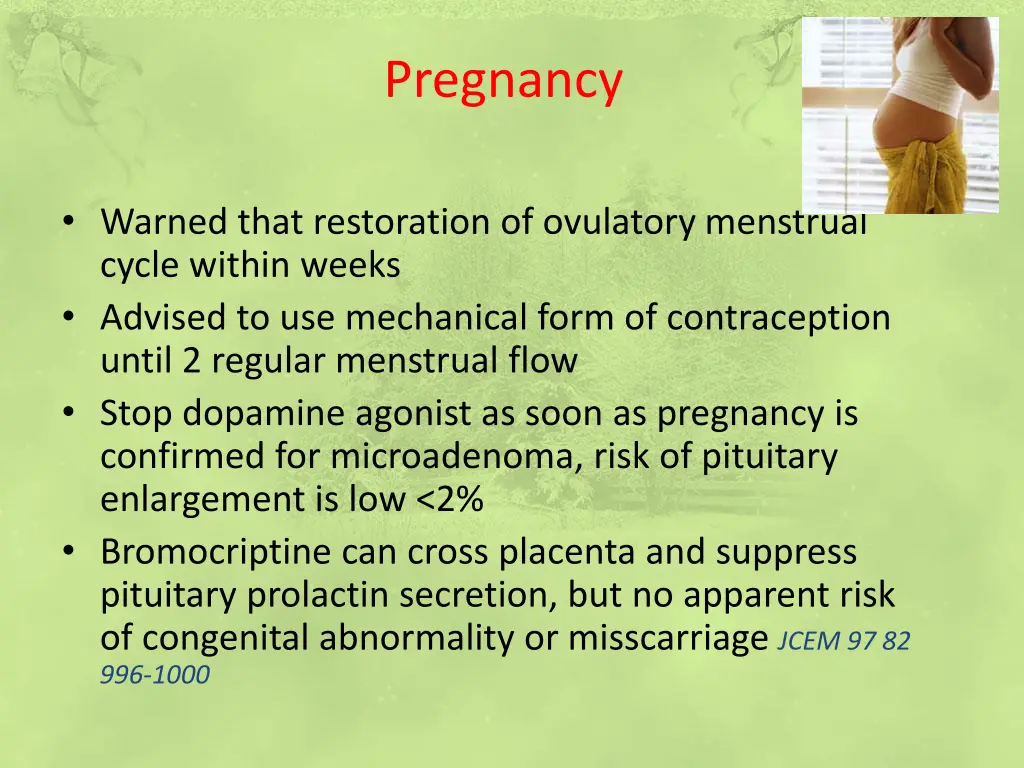 Pregnancy

• Warned that restoration of ovulatory menstrual cycle within weeks
• Advised to use mechanical form of contraception until 2 regular menstrual flow
• Stop dopamine agonist as soon as pregnancy is confirmed for microadenoma, risk of pituitary enlargement is low <2%
• Bromocriptine can cross placenta and suppress pituitary prolactin secretion, but no apparent risk of congenital abnormality or misscarriage JCEM 97 82 996-1000